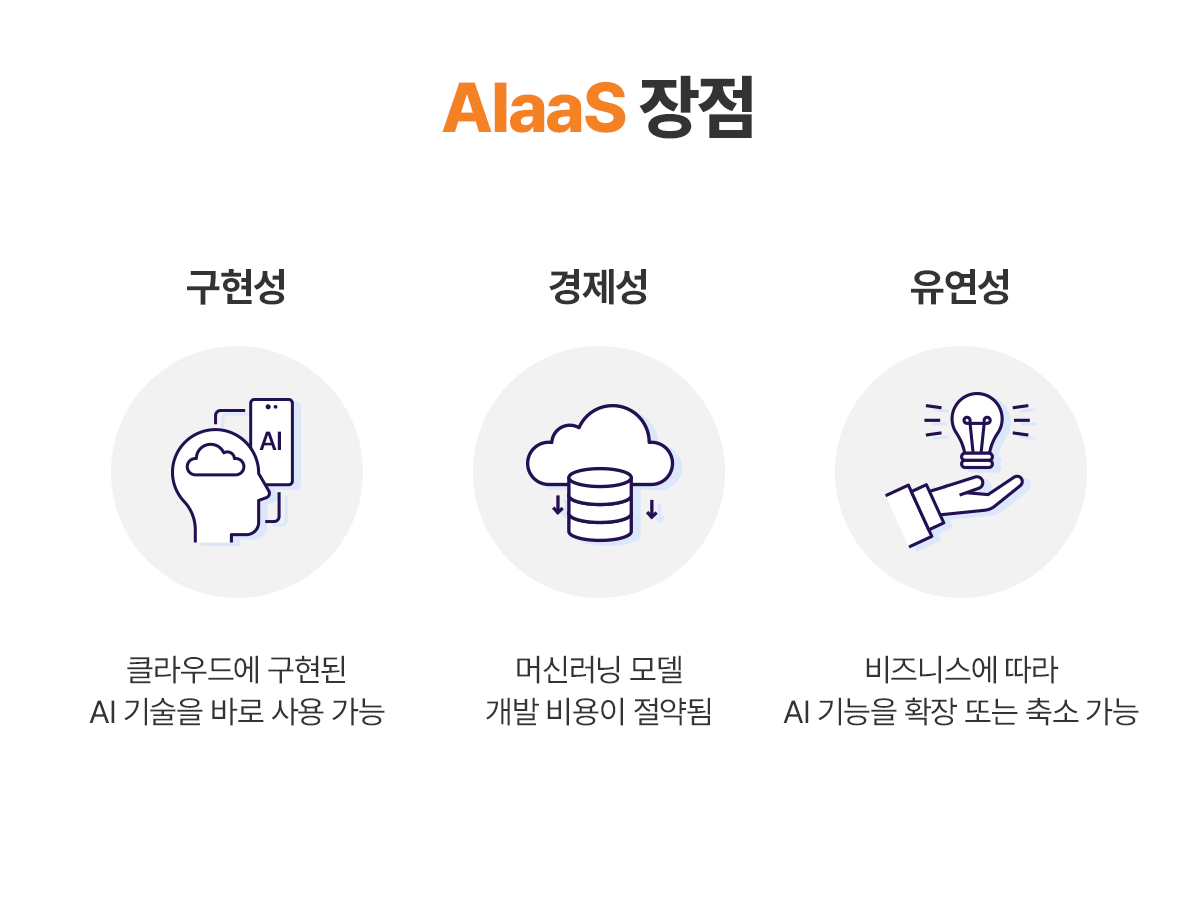 AIaaS 장점

구현성

AI

클라우드에 구현된
AI 기술을 바로 사용 가능

경제성

머신러닝 모델
개발 비용이 절약됨

유연성

비즈니스에 따라
AI 기능을 확장 또는 축소 가능